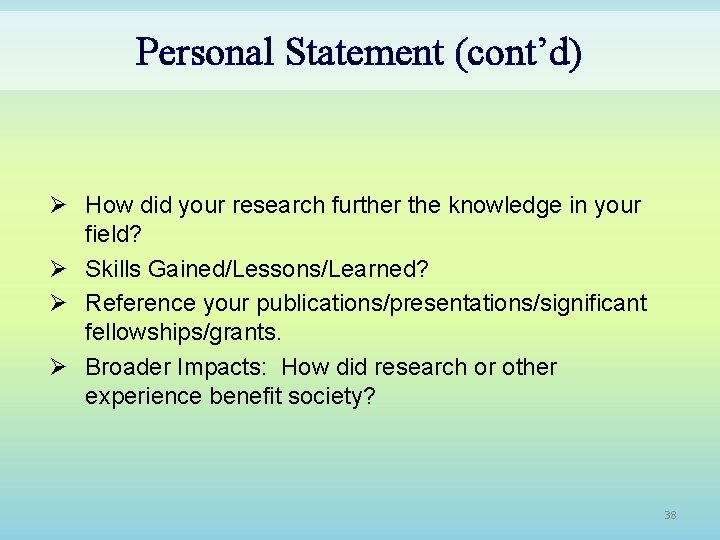 Personal Statement (cont’d)

➢ How did your research further the knowledge in your field?
➢ Skills Gained/Lessons/Learned?
➢ Reference your publications/presentations/significant fellowships/grants.
➢ Broader Impacts: How did research or other experience benefit society?

38